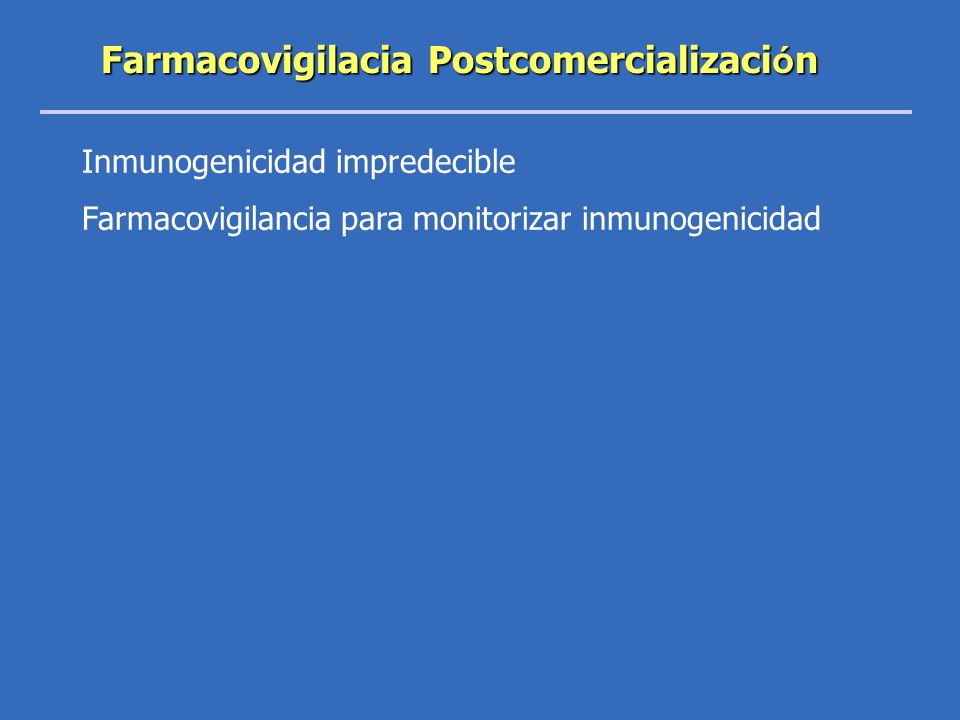 Farmacovigilacia Postcomercialización

Inmunogenicidad impredecible

Farmacovigilancia para monitorizar inmunogenicidad